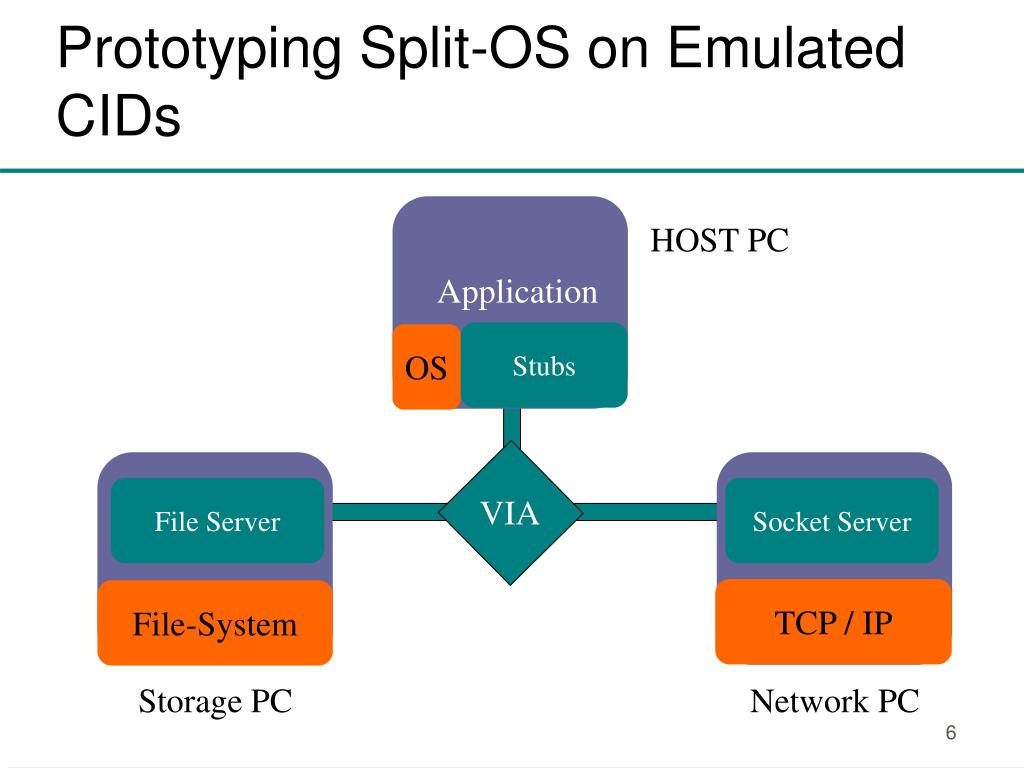 Prototyping Split-OS on Emulated CIDs

HOST PC

Application

OS

Stubs

File Server

VIA

Socket Server

File-System

TCP / IP

Storage PC

Network PC

6